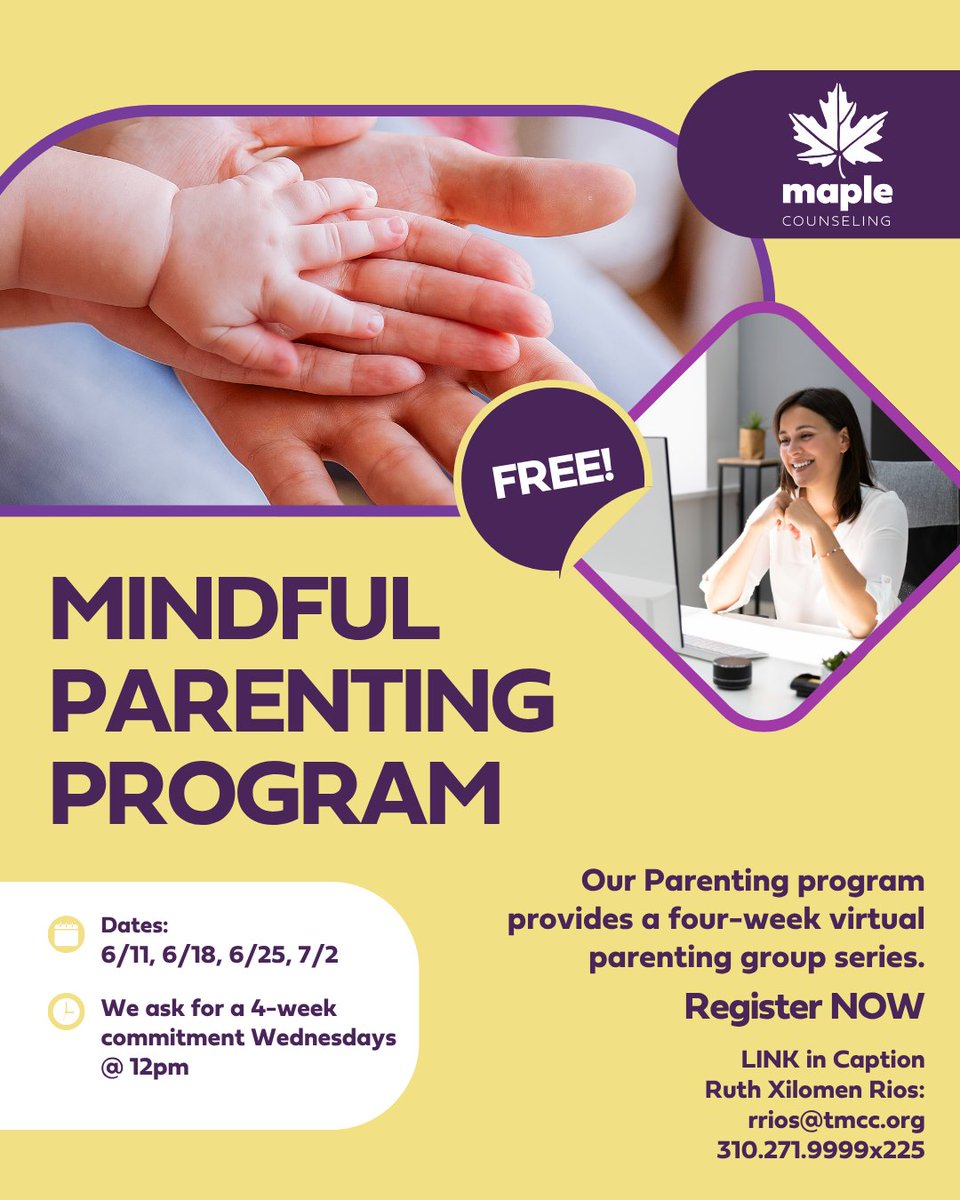 maple
COUNSELING

FREE!

MINDFUL PARENTING PROGRAM

Dates:
6/11, 6/18, 6/25, 7/2

We ask for a 4-week commitment Wednesdays @ 12pm

Our Parenting program provides a four-week virtual parenting group series.

Register NOW

LINK in Caption
Ruth Xilomen Rios:
rrios@tmcc.org
310.271.9999x225